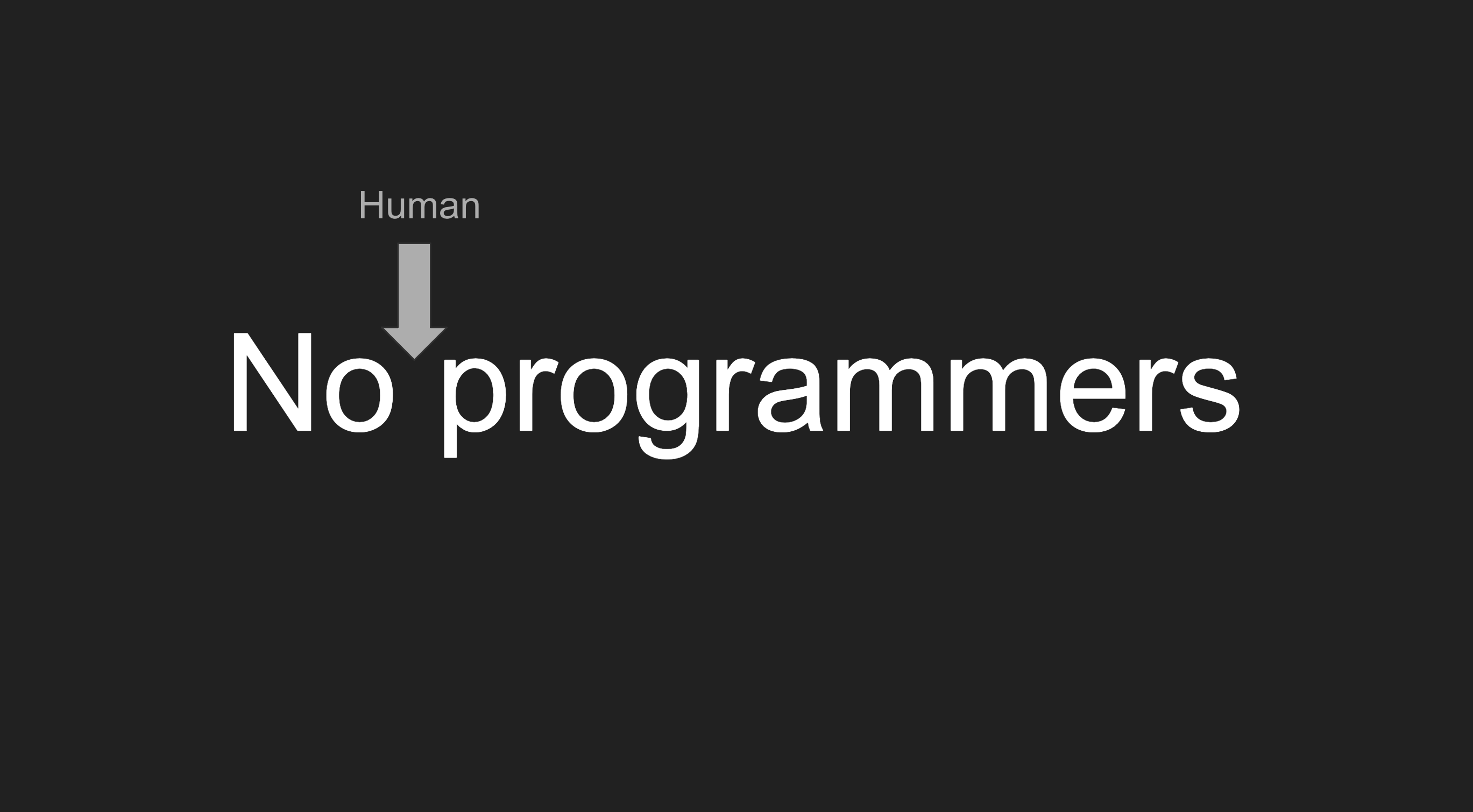 Human

No programmers